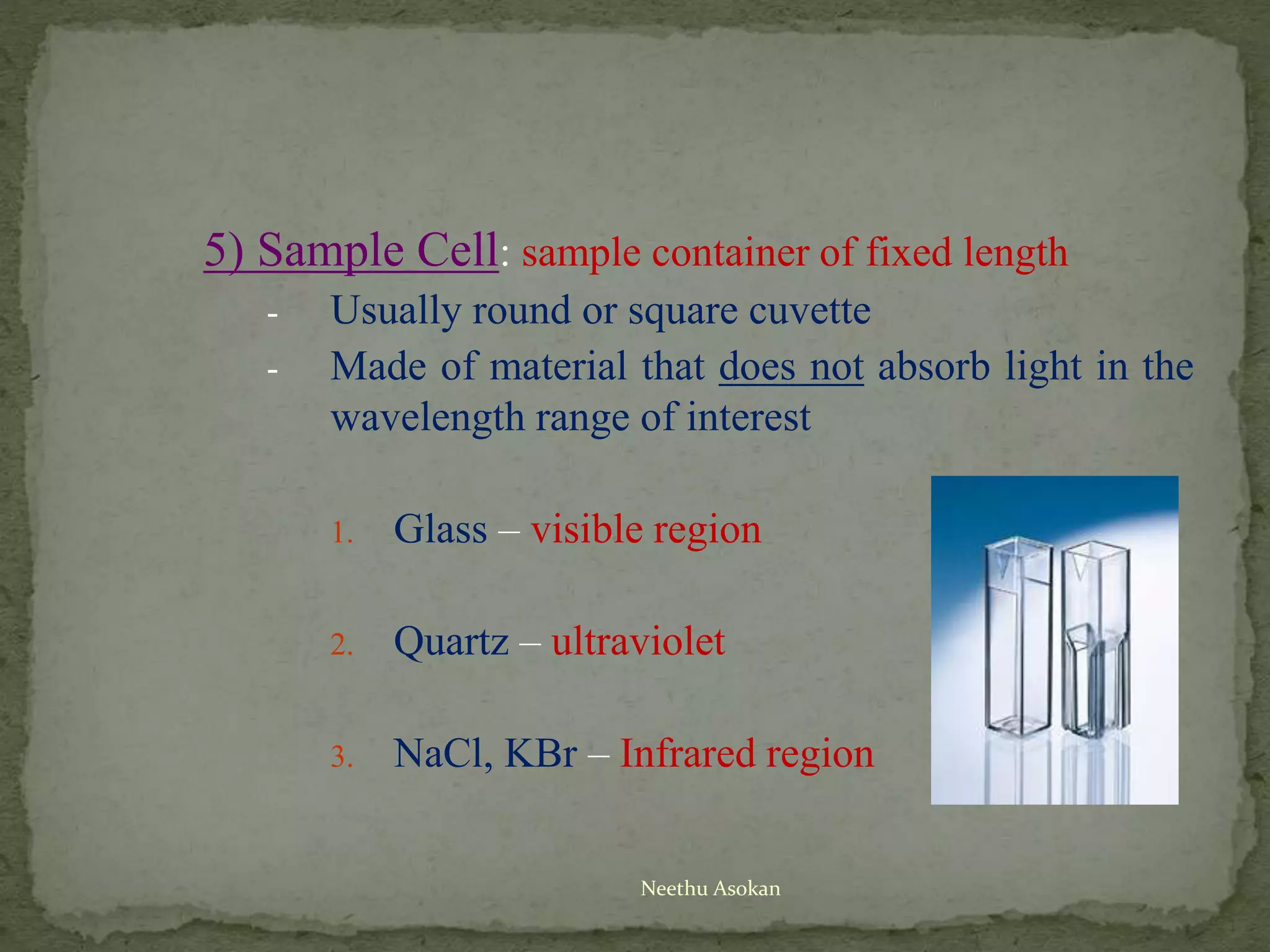 5) Sample Cell: sample container of fixed length

- Usually round or square cuvette
- Made of material that does not absorb light in the wavelength range of interest

1. Glass – visible region
2. Quartz – ultraviolet
3. NaCl, KBr – Infrared region

Neethu Asokan